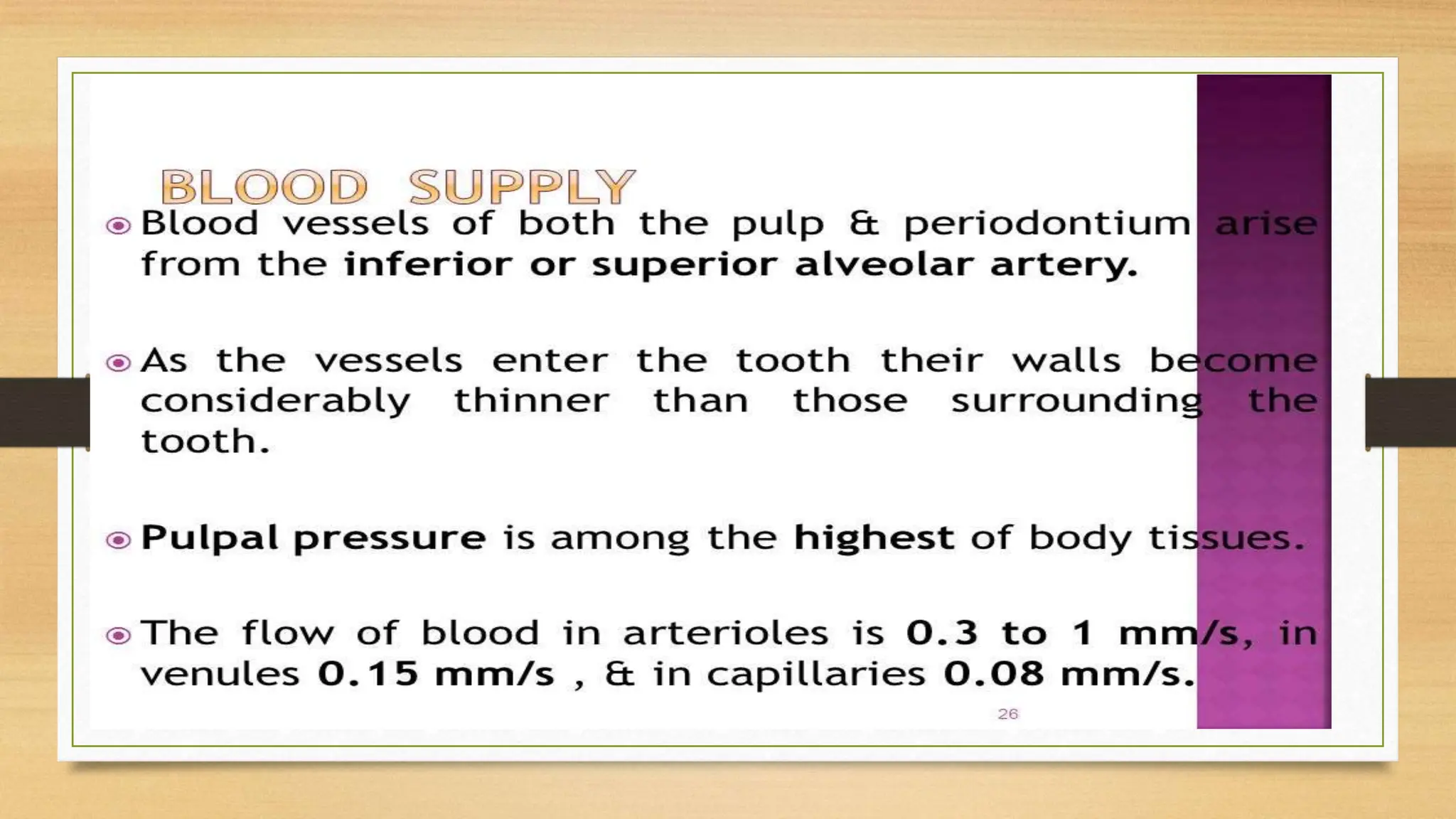 BLOOD SUPPLY

Blood vessels of both the pulp & periodontium arise from the inferior or superior alveolar artery.

As the vessels enter the tooth their walls become considerably thinner than those surrounding the tooth.

Pulpal pressure is among the highest of body tissues.

The flow of blood in arterioles is 0.3 to 1 mm/s, in venules 0.15 mm/s , & in capillaries 0.08 mm/s.

26